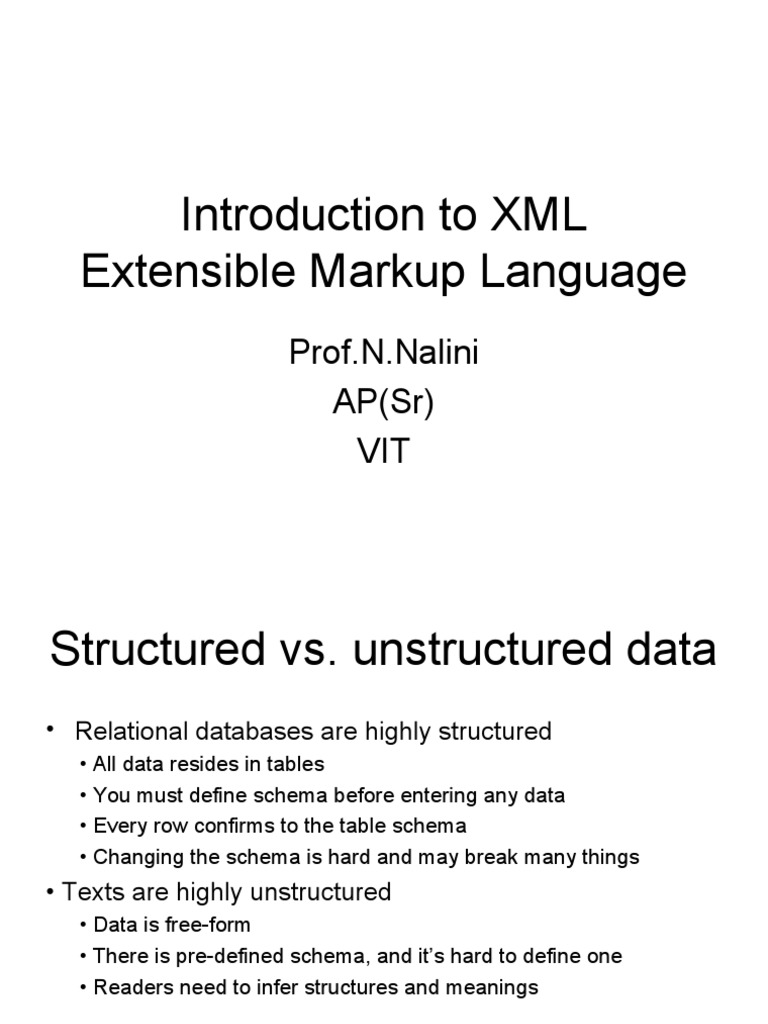 Introduction to XML
Extensible Markup Language

Prof.N.Nalini
AP(Sr)
VIT

Structured vs. unstructured data

• Relational databases are highly structured
  • All data resides in tables
  • You must define schema before entering any data
  • Every row confirms to the table schema
  • Changing the schema is hard and may break many things
• Texts are highly unstructured
  • Data is free-form
  • There is pre-defined schema, and it's hard to define one
  • Readers need to infer structures and meanings